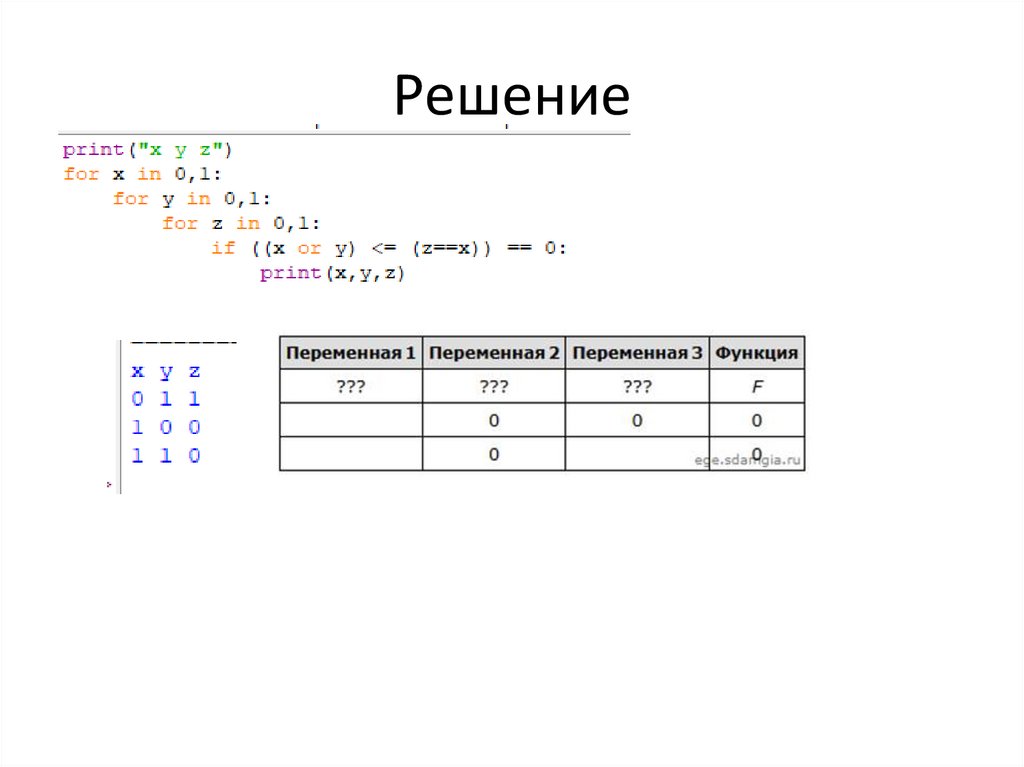 Решение

print("x y z")
for x in 0,1:
    for y in 0,1:
        for z in 0,1:
            if ((x or y) <= (z==x)) == 0:
                print(x,y,z)

--------
x y z
0 1 1
1 0 0
1 1 0

| Переменная 1 | Переменная 2 | Переменная 3 | Функция |
|---|---|---|---|
| ??? | ??? | ??? | F |
| | 0 | 0 | 0 |
| | 0 | | 0 |

ege.sdamgia.ru